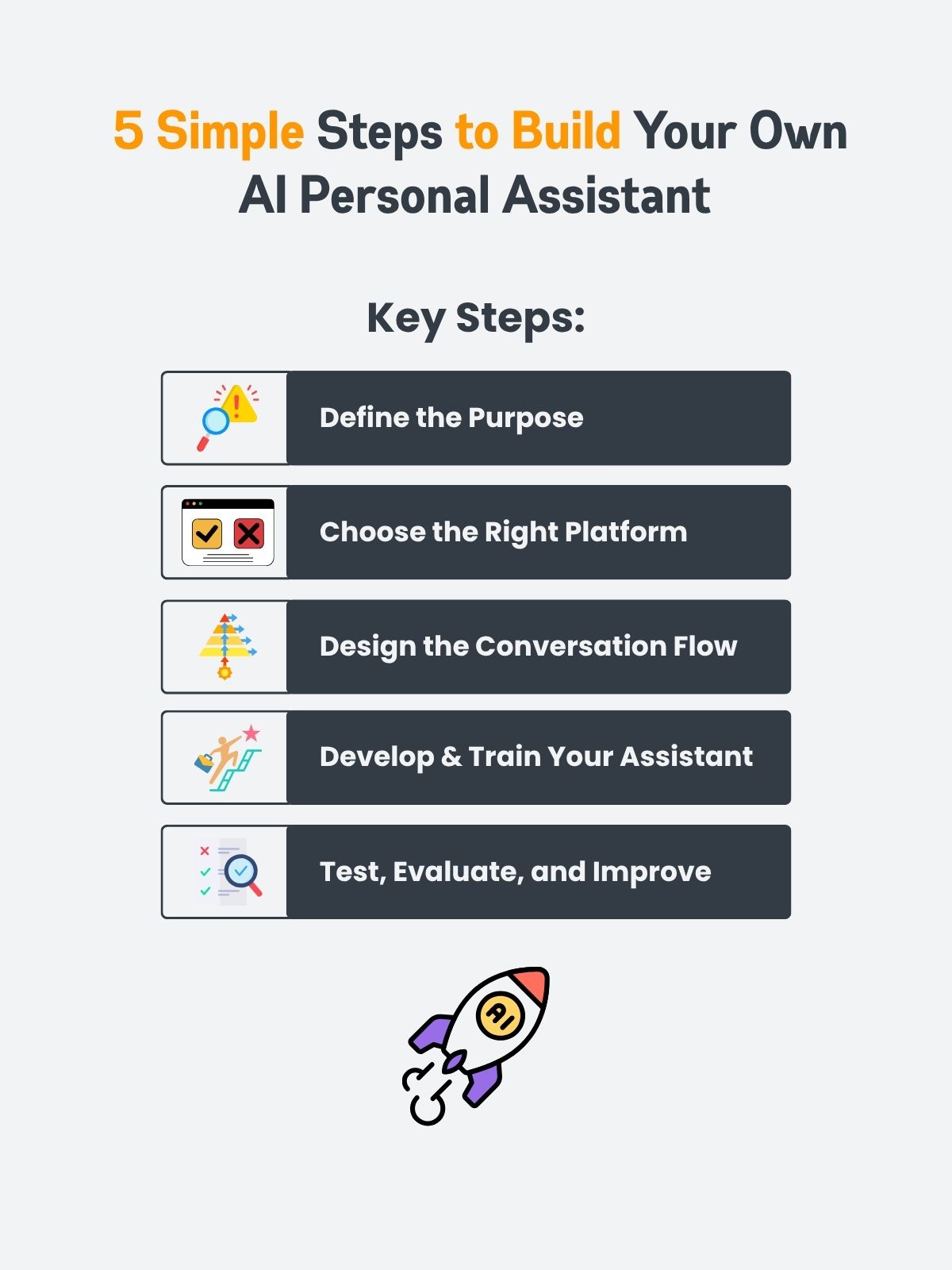 5 Simple Steps to Build Your Own AI Personal Assistant

Key Steps:

Define the Purpose

Choose the Right Platform

Design the Conversation Flow

Develop & Train Your Assistant

Test, Evaluate, and Improve

AI